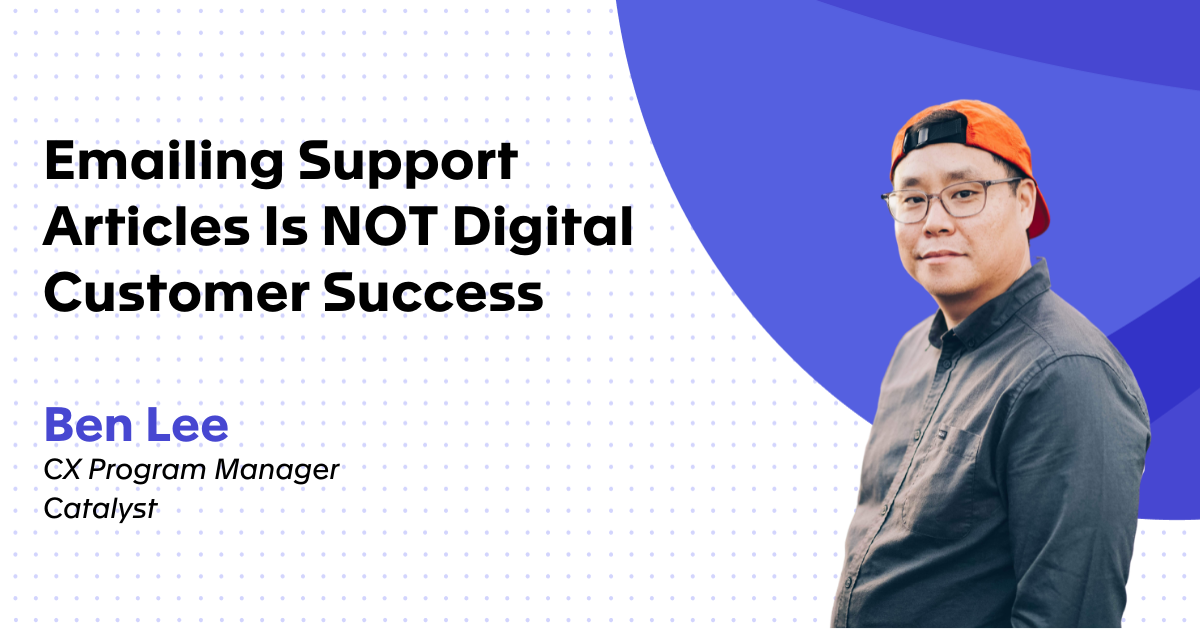 Emailing Support Articles Is NOT Digital Customer Success

Ben Lee
CX Program Manager
Catalyst